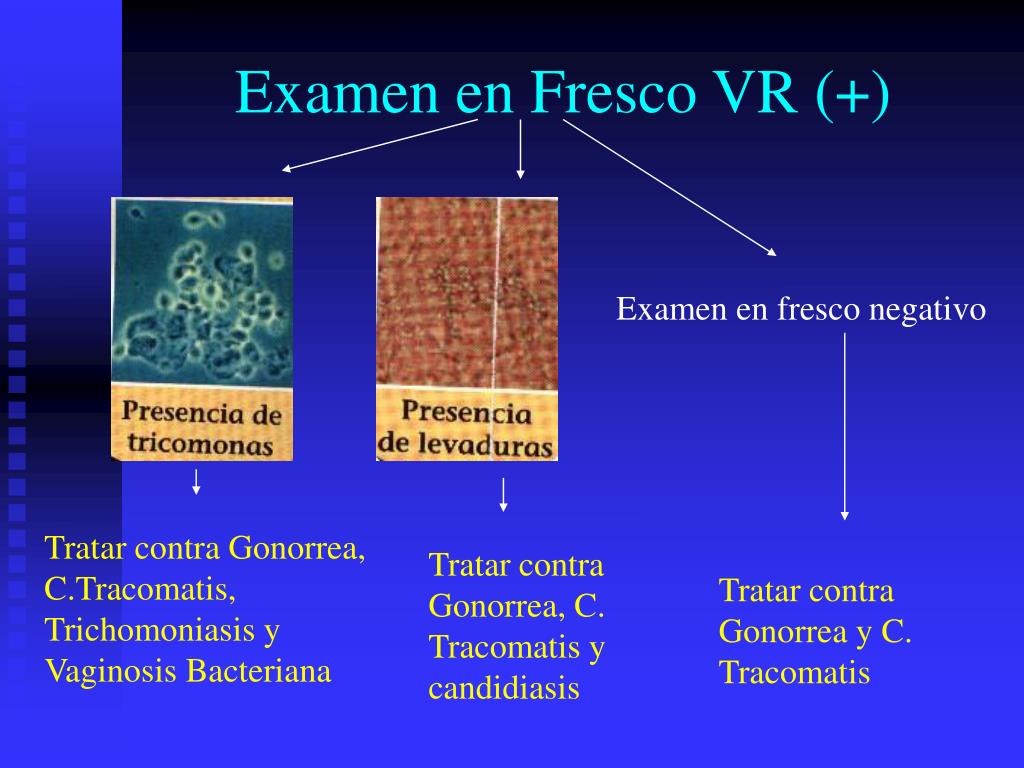 Examen en Fresco VR (+)

Presencia de tricomonas

Presencia de levaduras

Examen en fresco negativo

Tratar contra Gonorrea, C.Tracomatis, Trichomoniasis y Vaginosis Bacteriana

Tratar contra Gonorrea, C. Tracomatis y candidiasis

Tratar contra Gonorrea y C. Tracomatis